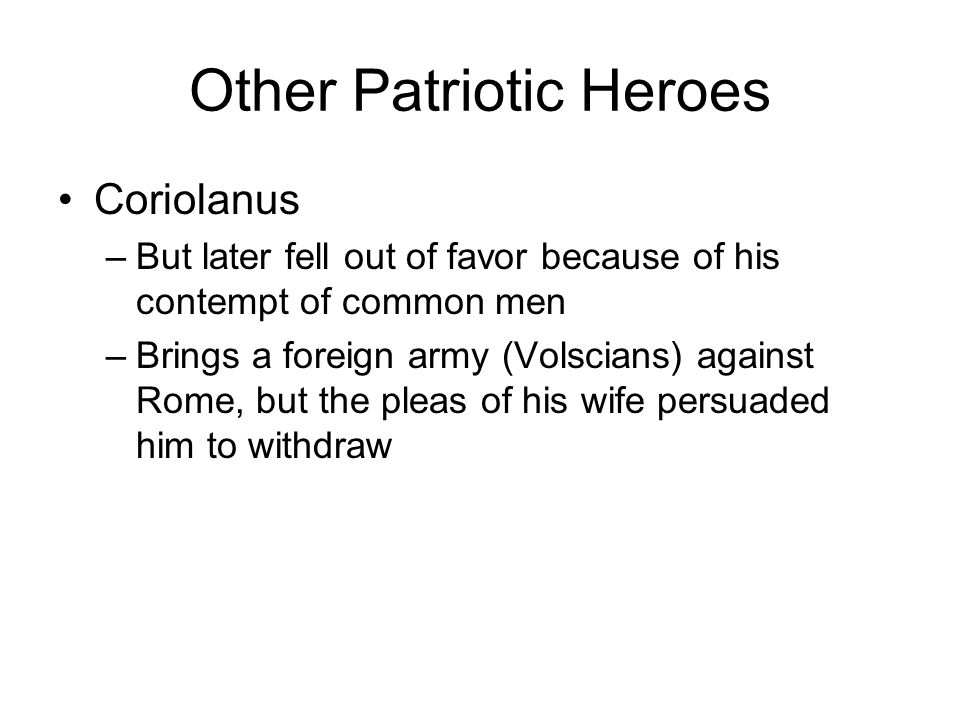 Other Patriotic Heroes

• Coriolanus
– But later fell out of favor because of his contempt of common men
– Brings a foreign army (Volscians) against Rome, but the pleas of his wife persuaded him to withdraw